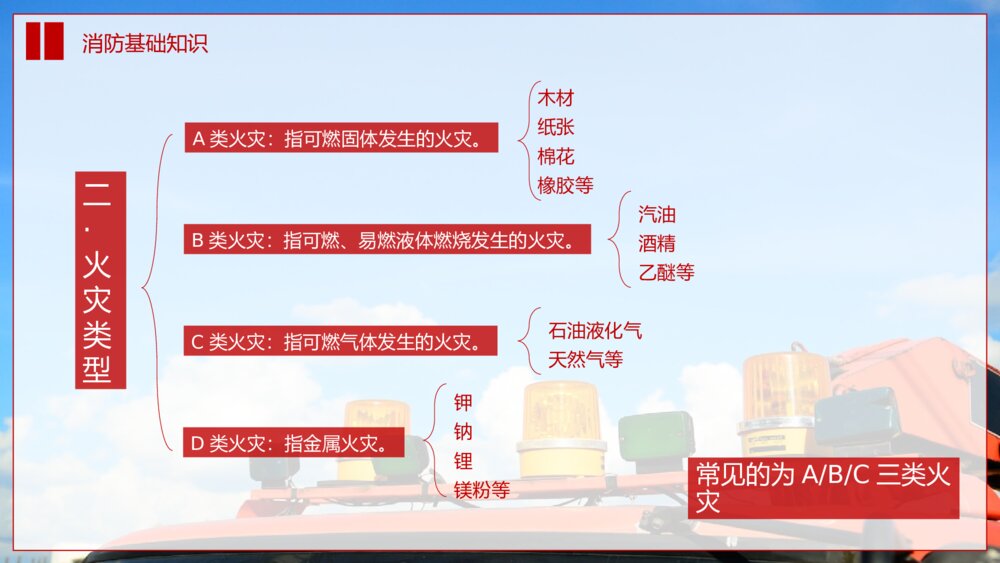 消防基础知识

二.火灾类型

A 类火灾：指可燃固体发生的火灾。

木材
纸张
棉花
橡胶等

B 类火灾：指可燃、易燃液体燃烧发生的火灾。

汽油
酒精
乙醚等

C 类火灾：指可燃气体发生的火灾。

石油液化气
天然气等

D 类火灾：指金属火灾。

钾
钠
锂
镁粉等

常见的为 A/B/C 三类火灾